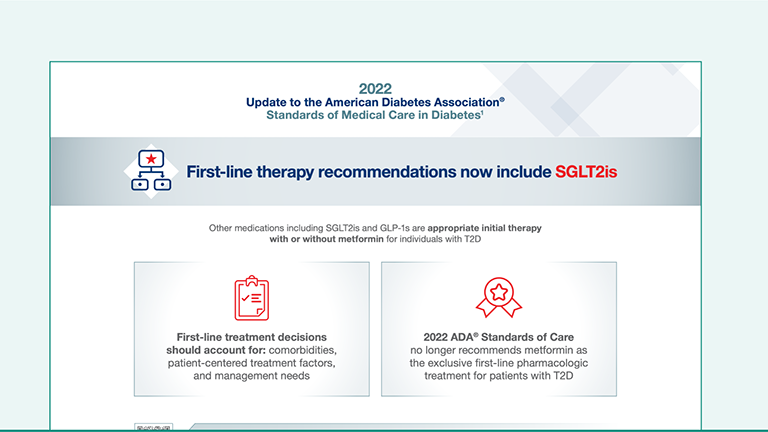 2022
Update to the American Diabetes Association®
Standards of Medical Care in Diabetes¹

First-line therapy recommendations now include SGLT2is

Other medications including SGLT2is and GLP-1s are appropriate initial therapy with or without metformin for individuals with T2D

First-line treatment decisions should account for: comorbidities, patient-centered treatment factors, and management needs

2022 ADA® Standards of Care no longer recommends metformin as the exclusive first-line pharmacologic treatment for patients with T2D